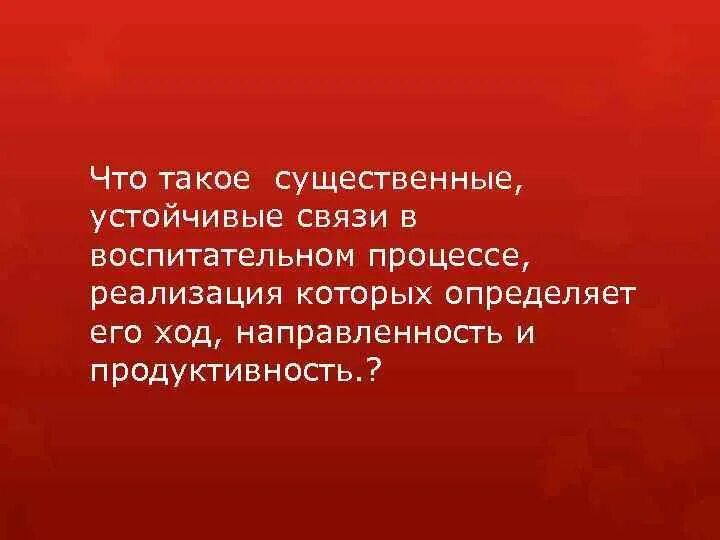 Что такое существенные, устойчивые связи в воспитательном процессе, реализация которых определяет его ход, направленность и продуктивность.?